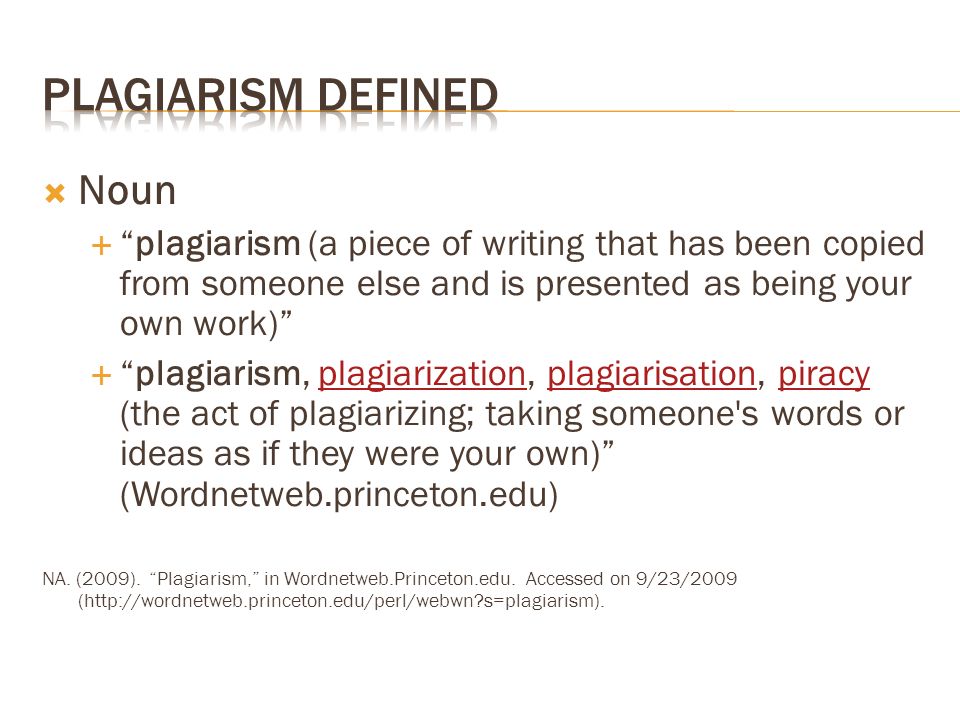 PLAGIARISM DEFINED

Noun

“plagiarism (a piece of writing that has been copied from someone else and is presented as being your own work)”

“plagiarism, plagiarization, plagiarisation, piracy (the act of plagiarizing; taking someone's words or ideas as if they were your own)” (Wordnetweb.princeton.edu)

NA. (2009). “Plagiarism,” in Wordnetweb.Princeton.edu. Accessed on 9/23/2009 (http://wordnetweb.princeton.edu/perl/webwn?s=plagiarism).